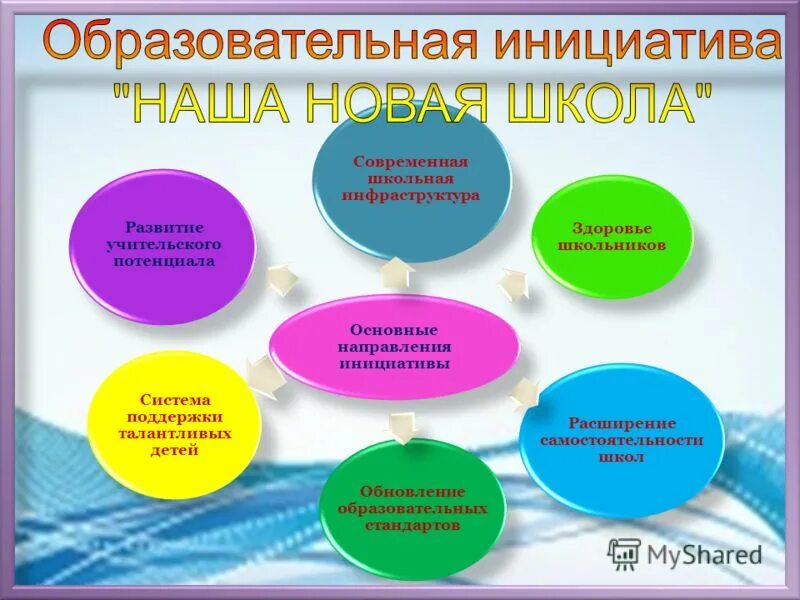 Образовательная инициатива
"НАША НОВАЯ ШКОЛА"

Современная школьная инфраструктура

Развитие учительского потенциала

Здоровье школьников

Основные направления инициативы

Система поддержки талантливых детей

Расширение самостоятельности школ

Обновление образовательных стандартов

MyShared